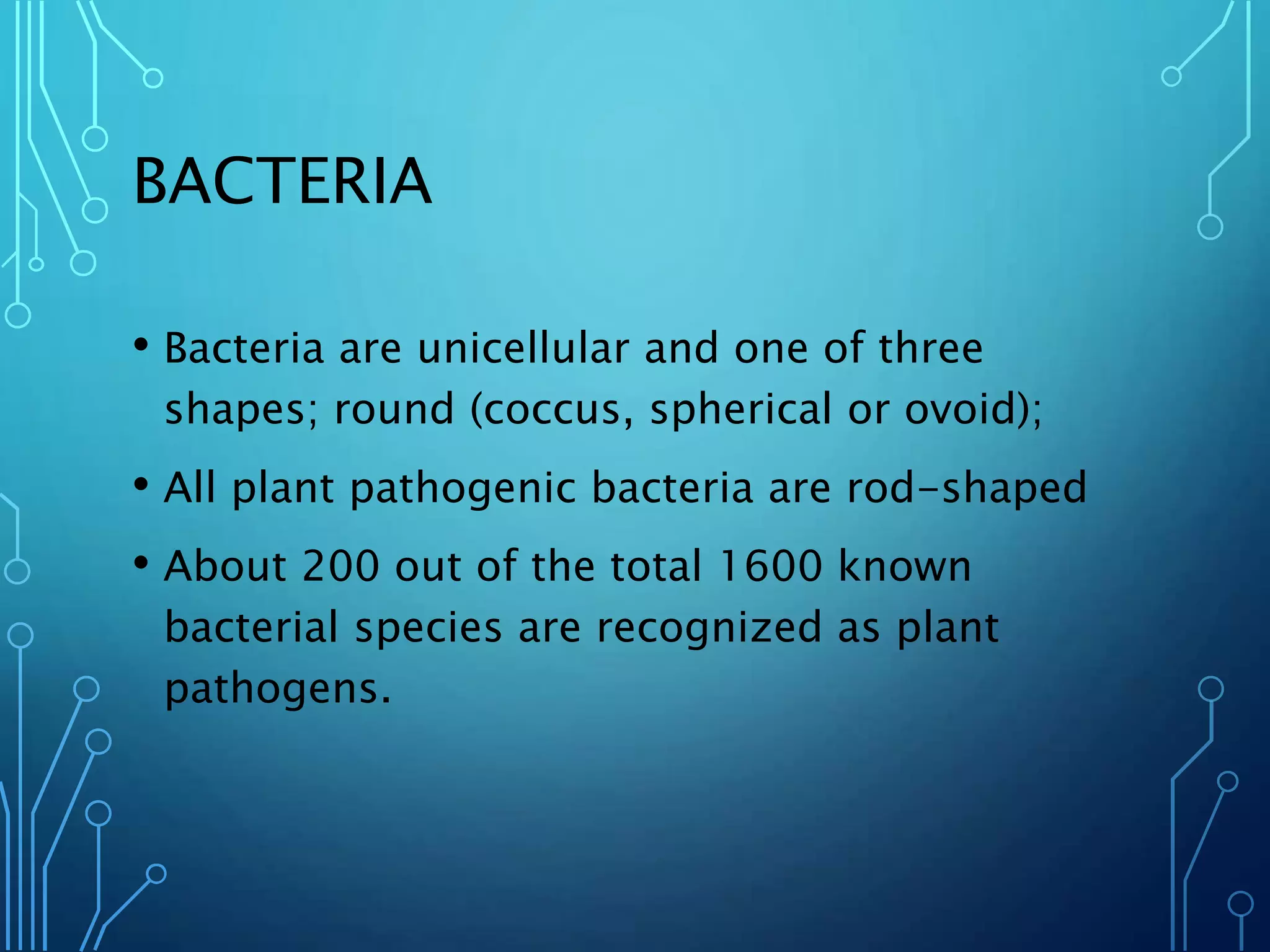 BACTERIA

• Bacteria are unicellular and one of three shapes; round (coccus, spherical or ovoid);

• All plant pathogenic bacteria are rod-shaped

• About 200 out of the total 1600 known bacterial species are recognized as plant pathogens.